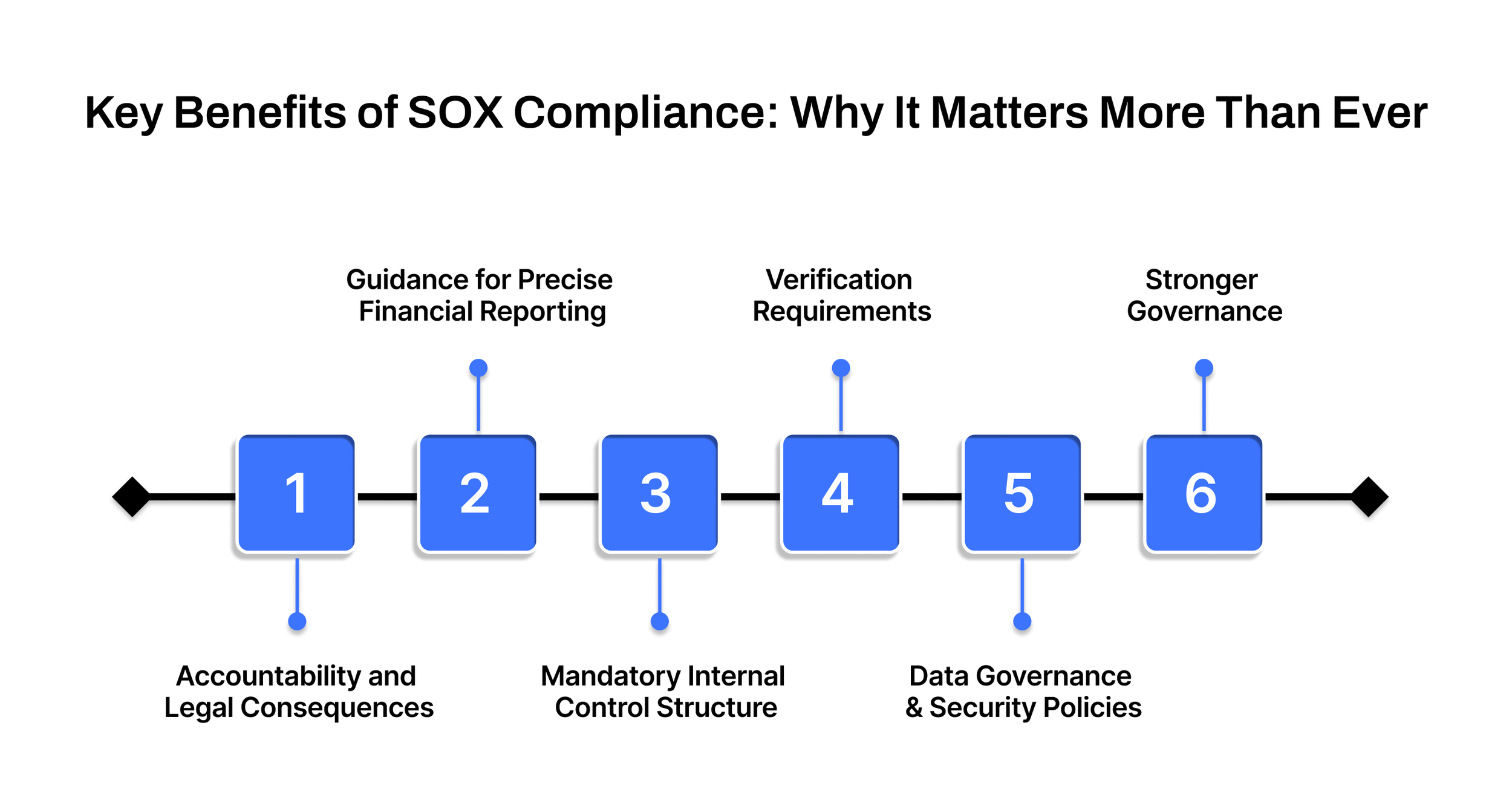 Key Benefits of SOX Compliance: Why It Matters More Than Ever

1

Accountability and Legal Consequences

2

Guidance for Precise Financial Reporting

3

Mandatory Internal Control Structure

4

Verification Requirements

5

Data Governance & Security Policies

6

Stronger Governance